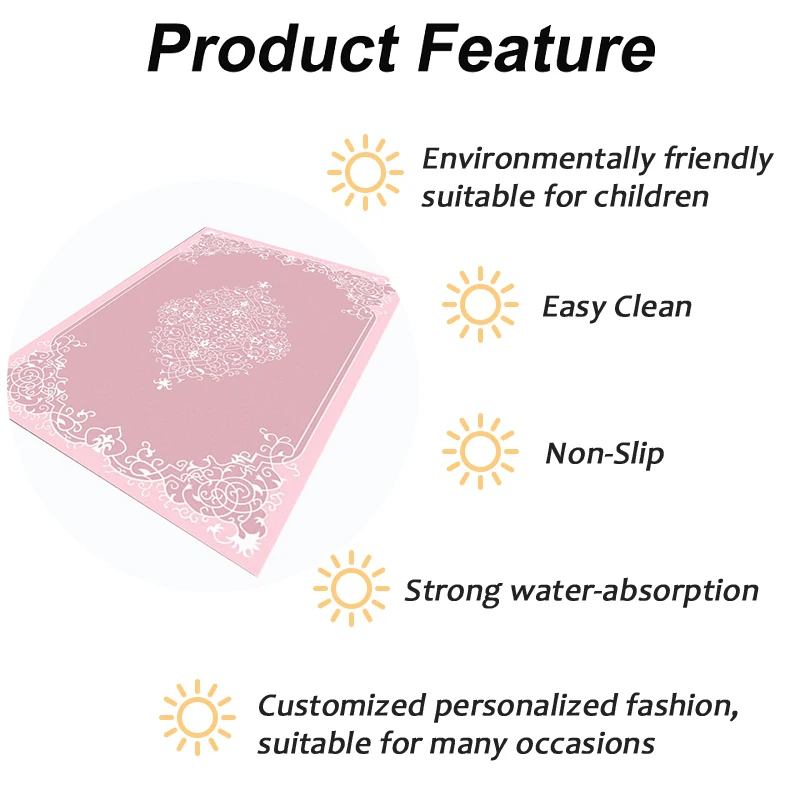 Product Feature

Environmentally friendly suitable for children

Easy Clean

Non-Slip

Strong water-absorption

Customized personalized fashion, suitable for many occasions